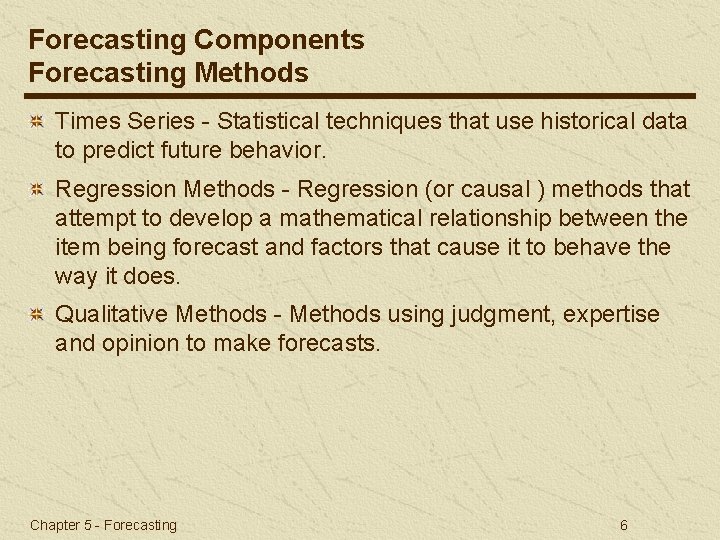 Forecasting Components
Forecasting Methods

Times Series - Statistical techniques that use historical data to predict future behavior.

Regression Methods - Regression (or causal ) methods that attempt to develop a mathematical relationship between the item being forecast and factors that cause it to behave the way it does.

Qualitative Methods - Methods using judgment, expertise and opinion to make forecasts.

Chapter 5 - Forecasting

6